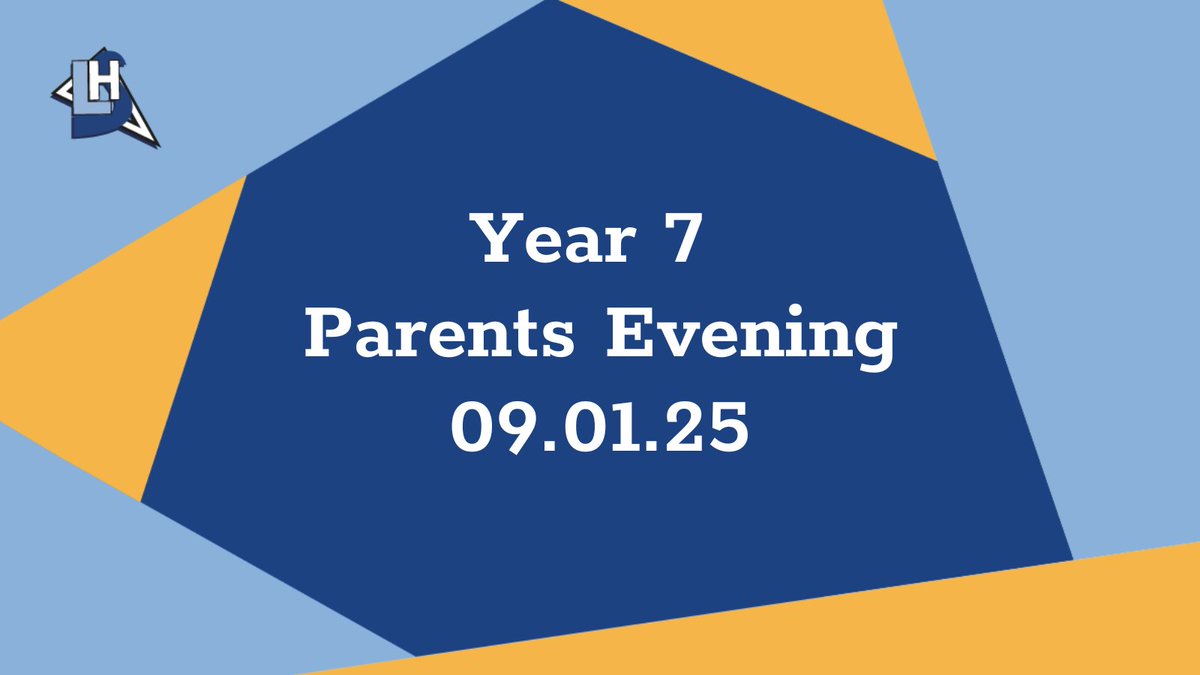 LH

Year 7
Parents Evening
09.01.25